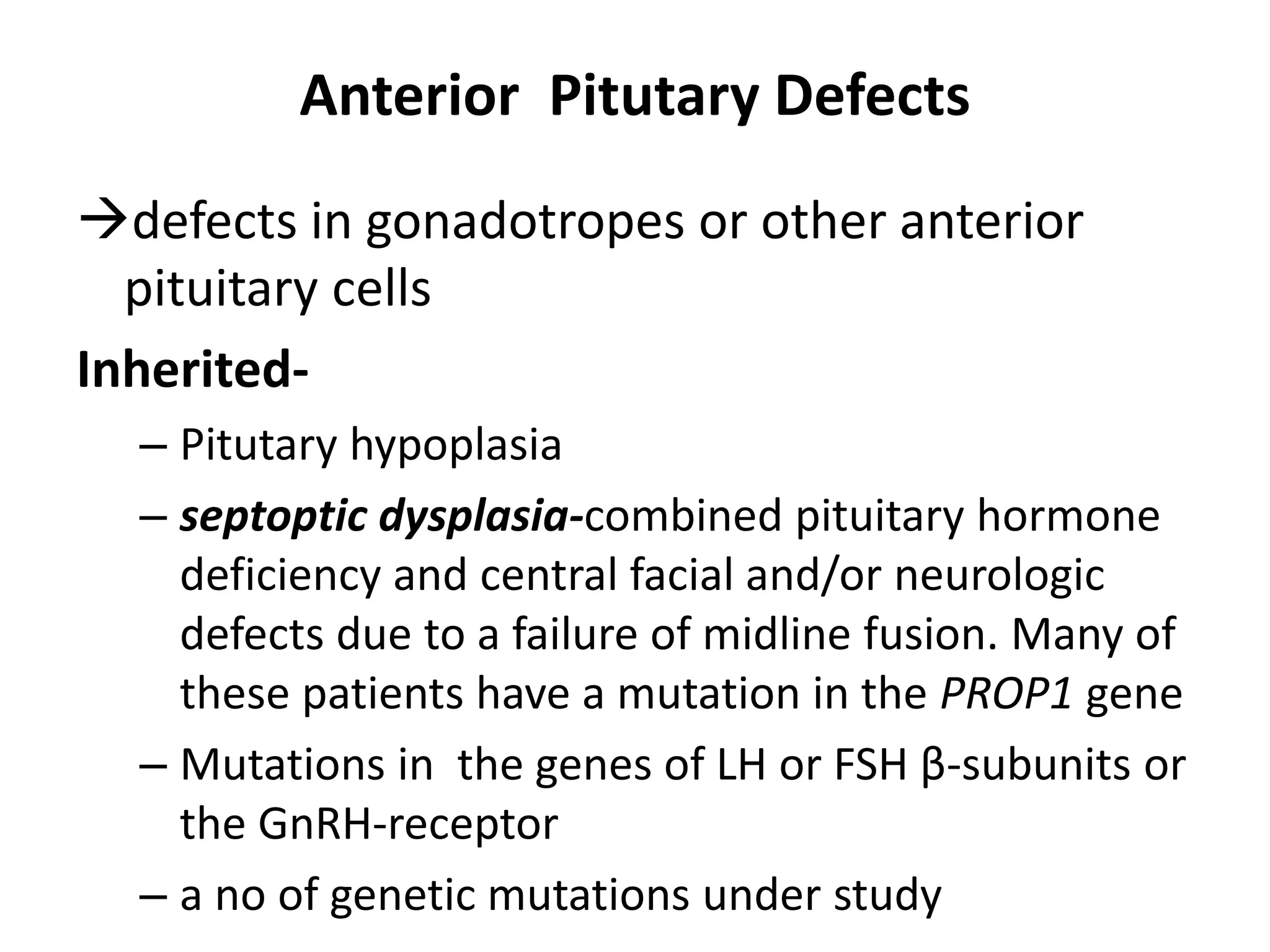 Anterior  Pitutary Defects

→defects in gonadotropes or other anterior pituitary cells

Inherited-

– Pitutary hypoplasia

– septoptic dysplasia-combined pituitary hormone deficiency and central facial and/or neurologic defects due to a failure of midline fusion. Many of these patients have a mutation in the PROP1 gene

– Mutations in  the genes of LH or FSH β-subunits or the GnRH-receptor

– a no of genetic mutations under study